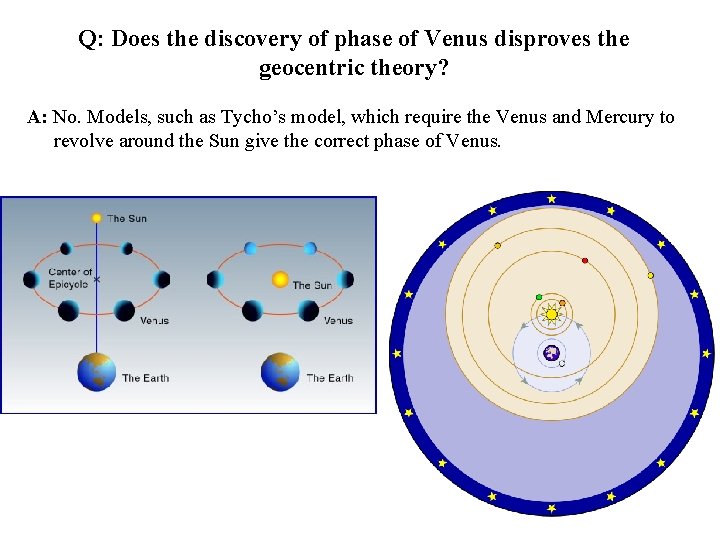 Q: Does the discovery of phase of Venus disproves the geocentric theory?

A: No. Models, such as Tycho's model, which require the Venus and Mercury to revolve around the Sun give the correct phase of Venus.

The Sun

Center of Epicycle

Venus

The Earth

The Sun

Venus

The Earth